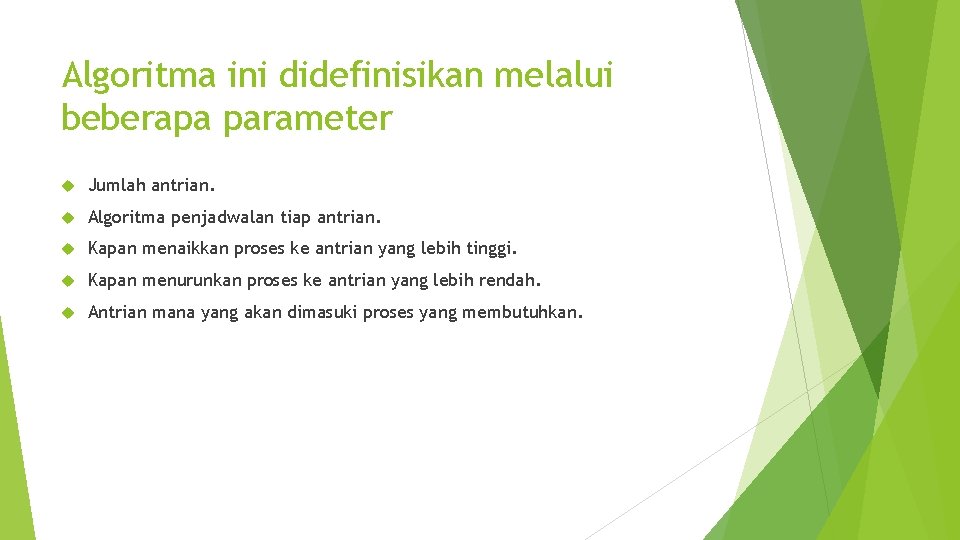 Algoritma ini didefinisikan melalui beberapa parameter

Jumlah antrian.

Algoritma penjadwalan tiap antrian.

Kapan menaikkan proses ke antrian yang lebih tinggi.

Kapan menurunkan proses ke antrian yang lebih rendah.

Antrian mana yang akan dimasuki proses yang membutuhkan.